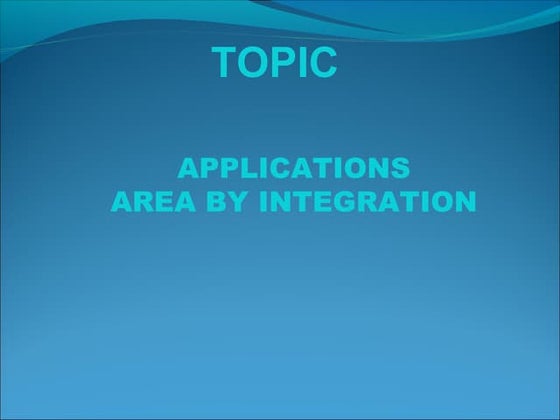 TOPIC

APPLICATIONS
AREA BY INTEGRATION